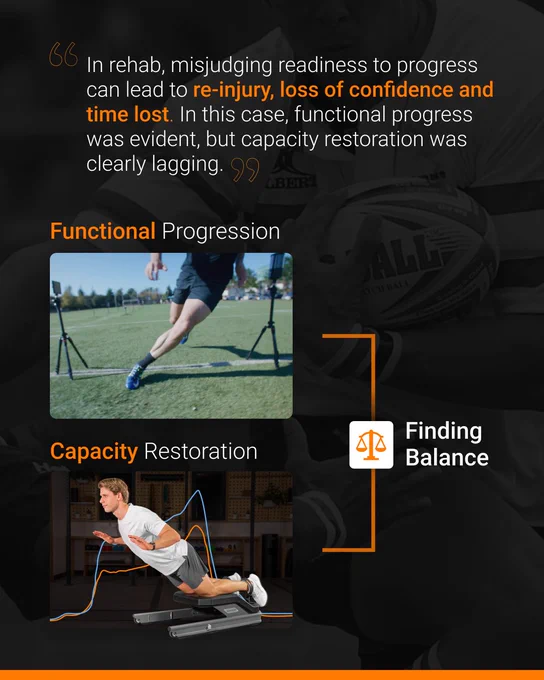 “ In rehab, misjudging readiness to progress can lead to re-injury, loss of confidence and time lost. In this case, functional progress was evident, but capacity restoration was clearly lagging. ”

Functional Progression

Capacity Restoration

Finding Balance